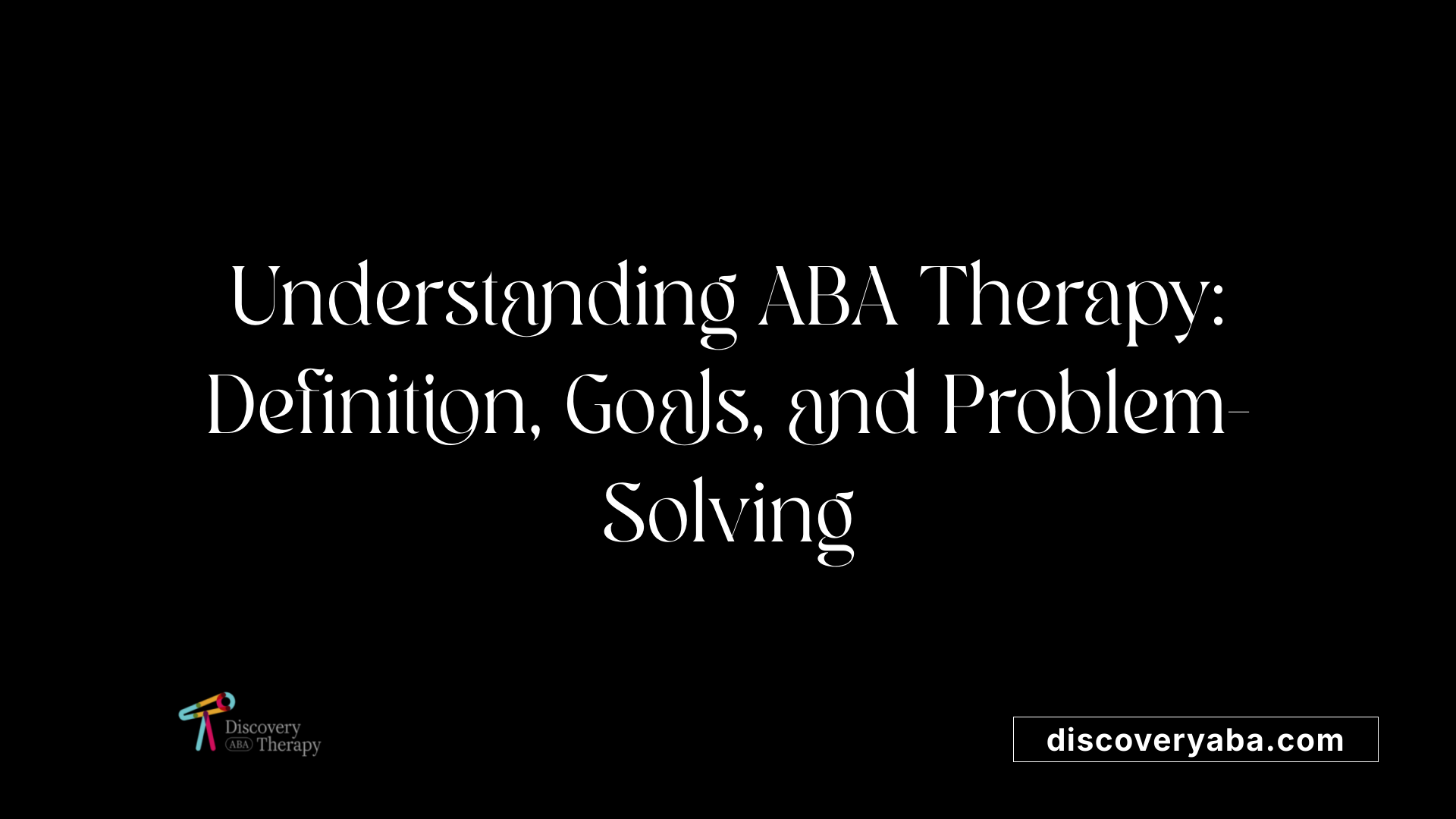 Understanding ABA Therapy: Definition, Goals, and Problem-Solving

Discovery ABA Therapy

discoveryaba.com